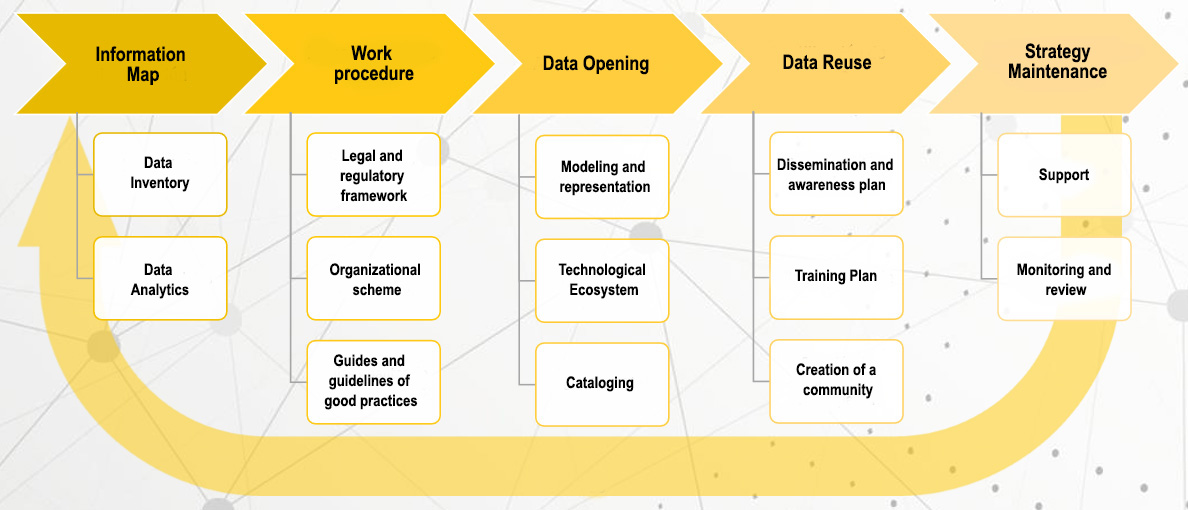 Information Map

Data Inventory

Data Analytics

Work procedure

Legal and regulatory framework

Organizational scheme

Guides and guidelines of good practices

Data Opening

Modeling and representation

Technological Ecosystem

Cataloging

Data Reuse

Dissemination and awareness plan

Training Plan

Creation of a community

Strategy Maintenance

Support

Monitoring and review